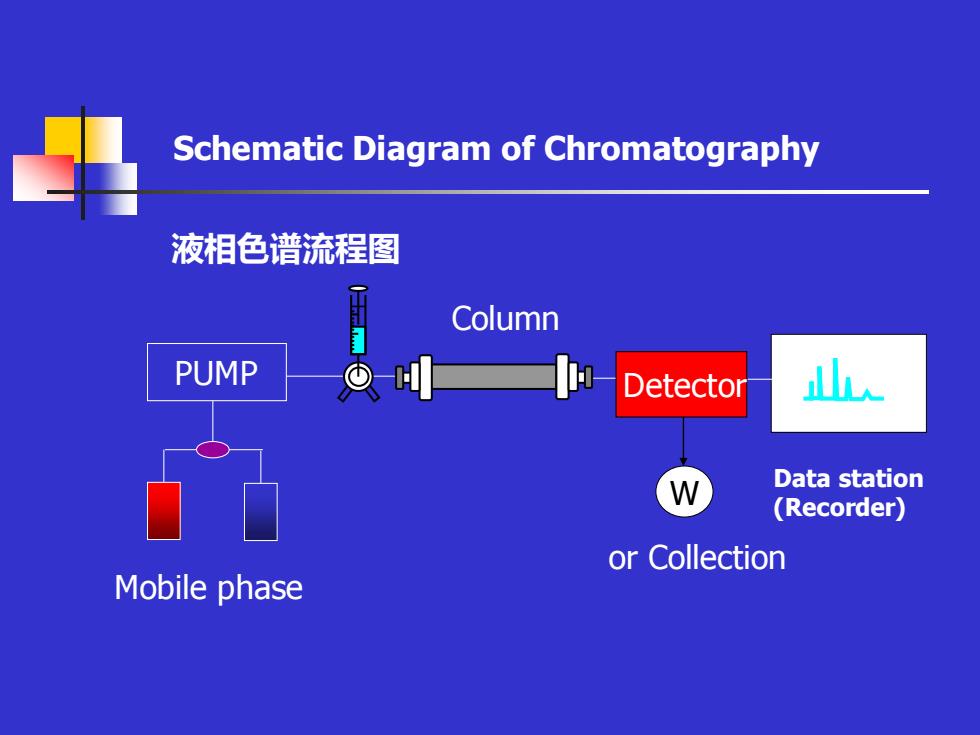 Schematic Diagram of Chromatography

液相色谱流程图

Column

PUMP

Detector

W

Data station
(Recorder)

or Collection

Mobile phase